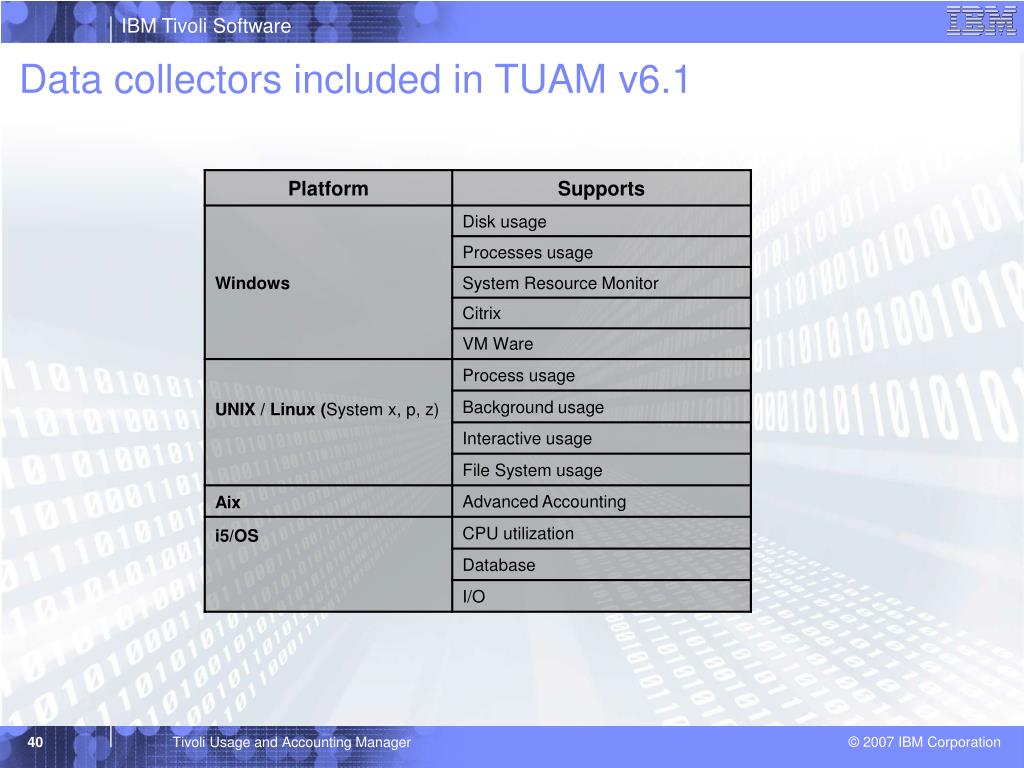 IBM Tivoli Software

IBM

Data collectors included in TUAM v6.1

| Platform | Supports |
|---|---|
| Windows | Disk usage |
| | Processes usage |
| | System Resource Monitor |
| | Citrix |
| | VM Ware |
| UNIX / Linux (System x, p, z) | Process usage |
| | Background usage |
| | Interactive usage |
| | File System usage |
| Aix | Advanced Accounting |
| i5/OS | CPU utilization |
| | Database |
| | I/O |

40

Tivoli Usage and Accounting Manager

© 2007 IBM Corporation